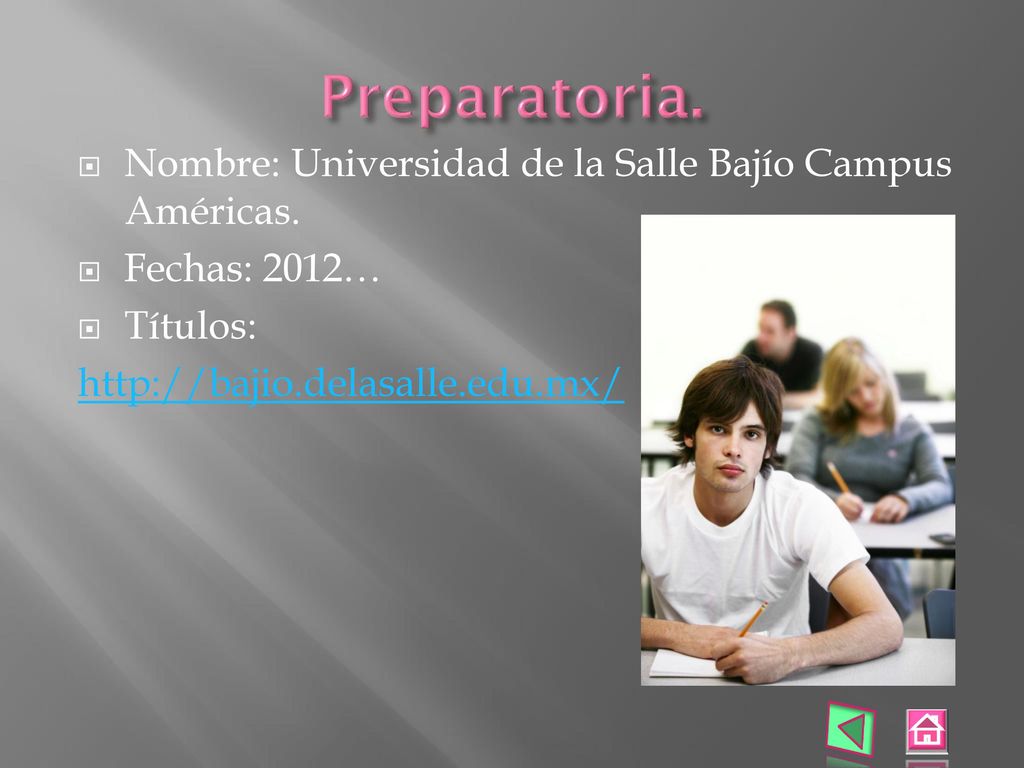 Preparatoria.

Nombre: Universidad de la Salle Bajío Campus Américas.

Fechas: 2012…

Títulos:

http://bajio.delasalle.edu.mx/